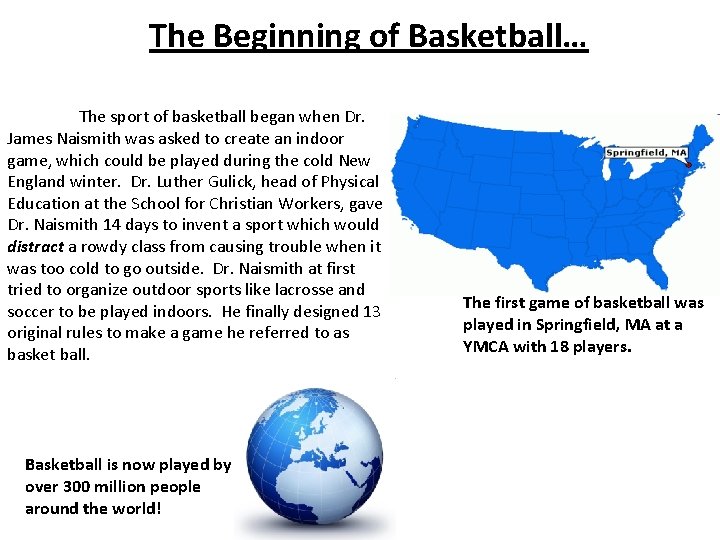 The Beginning of Basketball...

The sport of basketball began when Dr. James Naismith was asked to create an indoor game, which could be played during the cold New England winter. Dr. Luther Gulick, head of Physical Education at the School for Christian Workers, gave Dr. Naismith 14 days to invent a sport which would distract a rowdy class from causing trouble when it was too cold to go outside. Dr. Naismith at first tried to organize outdoor sports like lacrosse and soccer to be played indoors. He finally designed 13 original rules to make a game he referred to as basket ball.

Springfield, MA

The first game of basketball was played in Springfield, MA at a YMCA with 18 players.

Basketball is now played by over 300 million people around the world!